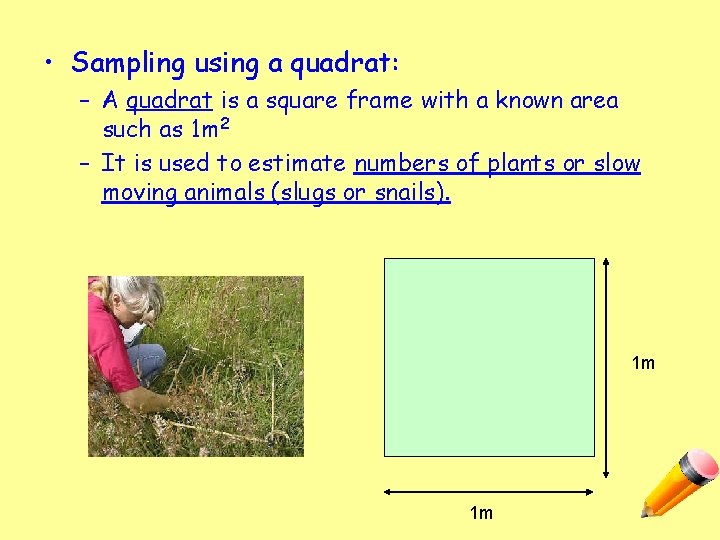 • Sampling using a quadrat:

– A quadrat is a square frame with a known area such as $1m^2$

– It is used to estimate numbers of plants or slow moving animals (slugs or snails).

1m

1m